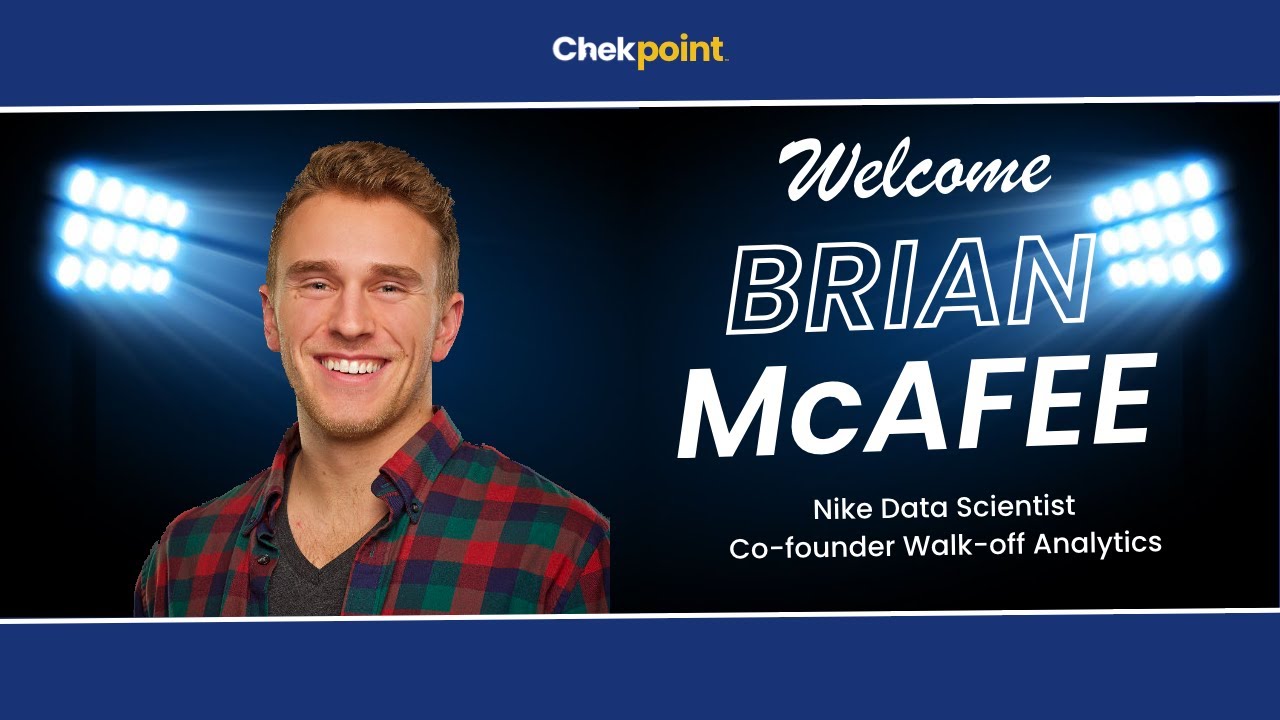 Chekpoint

Welcome

BRIAN

McAFEE

Nike Data Scientist
Co-founder Walk-off Analytics